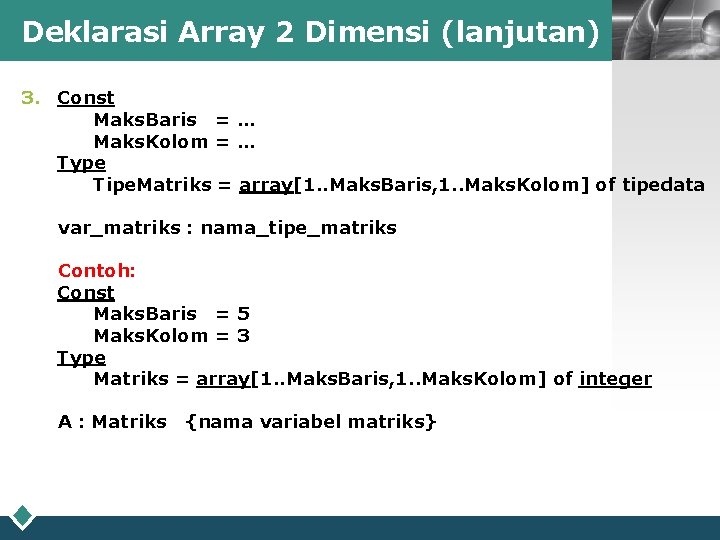 Deklarasi Array 2 Dimensi (lanjutan)

3. Const
MaksBaris = ...
MaksKolom = ...
Type
TipeMatriks = array[1..MaksBaris,1..MaksKolom] of tipedata

var_matriks : nama_tipe_matriks

Contoh:
Const
MaksBaris = 5
MaksKolom = 3
Type
Matriks = array[1..MaksBaris,1..MaksKolom] of integer

A : Matriks {nama variabel matriks}